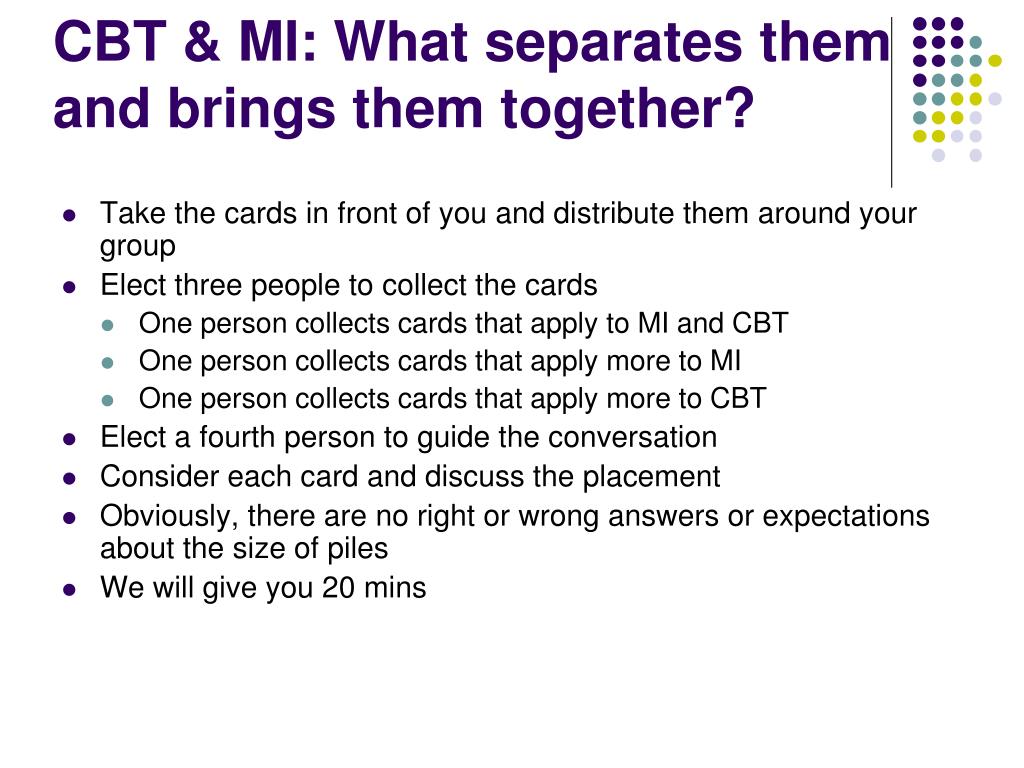 CBT & MI: What separates them and brings them together?

- Take the cards in front of you and distribute them around your group
- Elect three people to collect the cards
  - One person collects cards that apply to MI and CBT
  - One person collects cards that apply more to MI
  - One person collects cards that apply more to CBT
- Elect a fourth person to guide the conversation
- Consider each card and discuss the placement
- Obviously, there are no right or wrong answers or expectations about the size of piles
- We will give you 20 mins